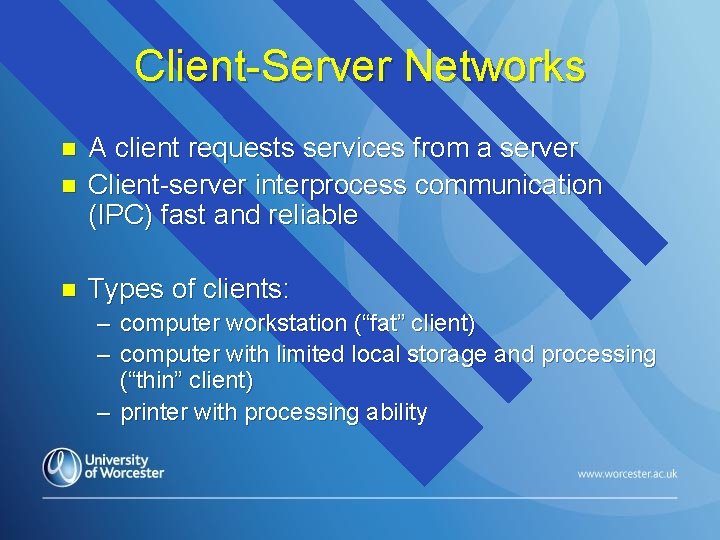 Client-Server Networks

- A client requests services from a server
- Client-server interprocess communication (IPC) fast and reliable

- Types of clients:
  – computer workstation (“fat” client)
  – computer with limited local storage and processing (“thin” client)
  – printer with processing ability

University of Worcester

www.worcester.ac.uk